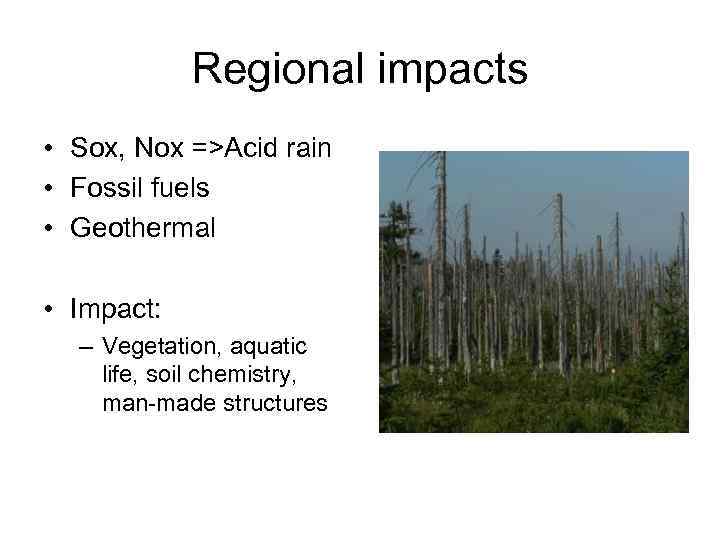 Regional impacts

• Sox, Nox =>Acid rain
• Fossil fuels
• Geothermal

• Impact:
– Vegetation, aquatic life, soil chemistry, man-made structures